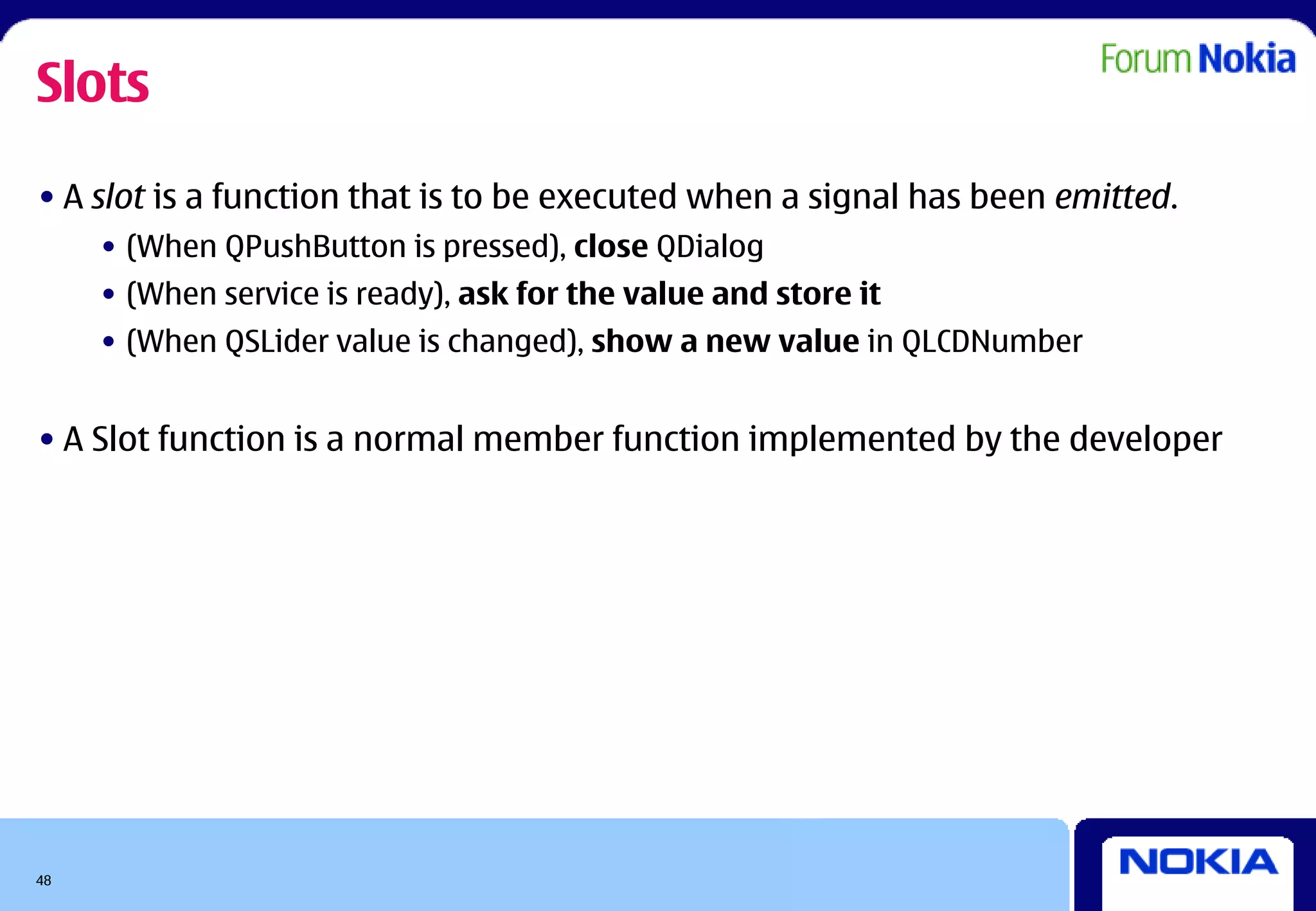 Slots

Forum Nokia

• A slot is a function that is to be executed when a signal has been emitted.
  • (When QPushButton is pressed), close QDialog
  • (When service is ready), ask for the value and store it
  • (When QSLider value is changed), show a new value in QLCDNumber

• A Slot function is a normal member function implemented by the developer

48

NOKIA